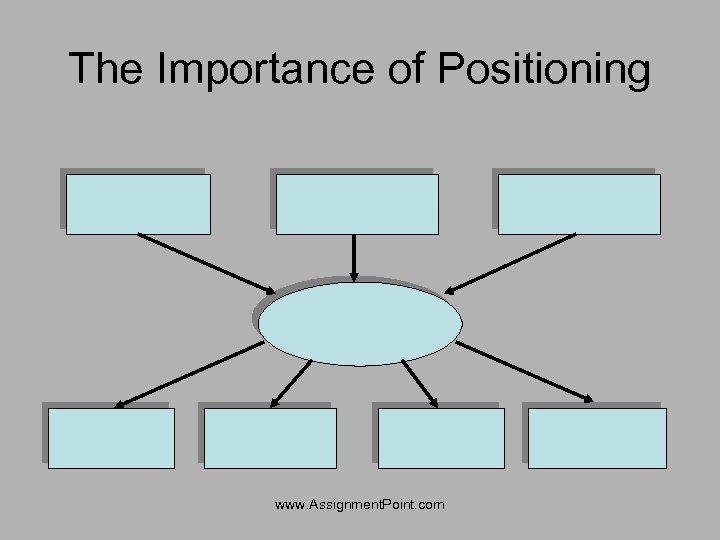 The Importance of Positioning

www.AssignmentPoint.com